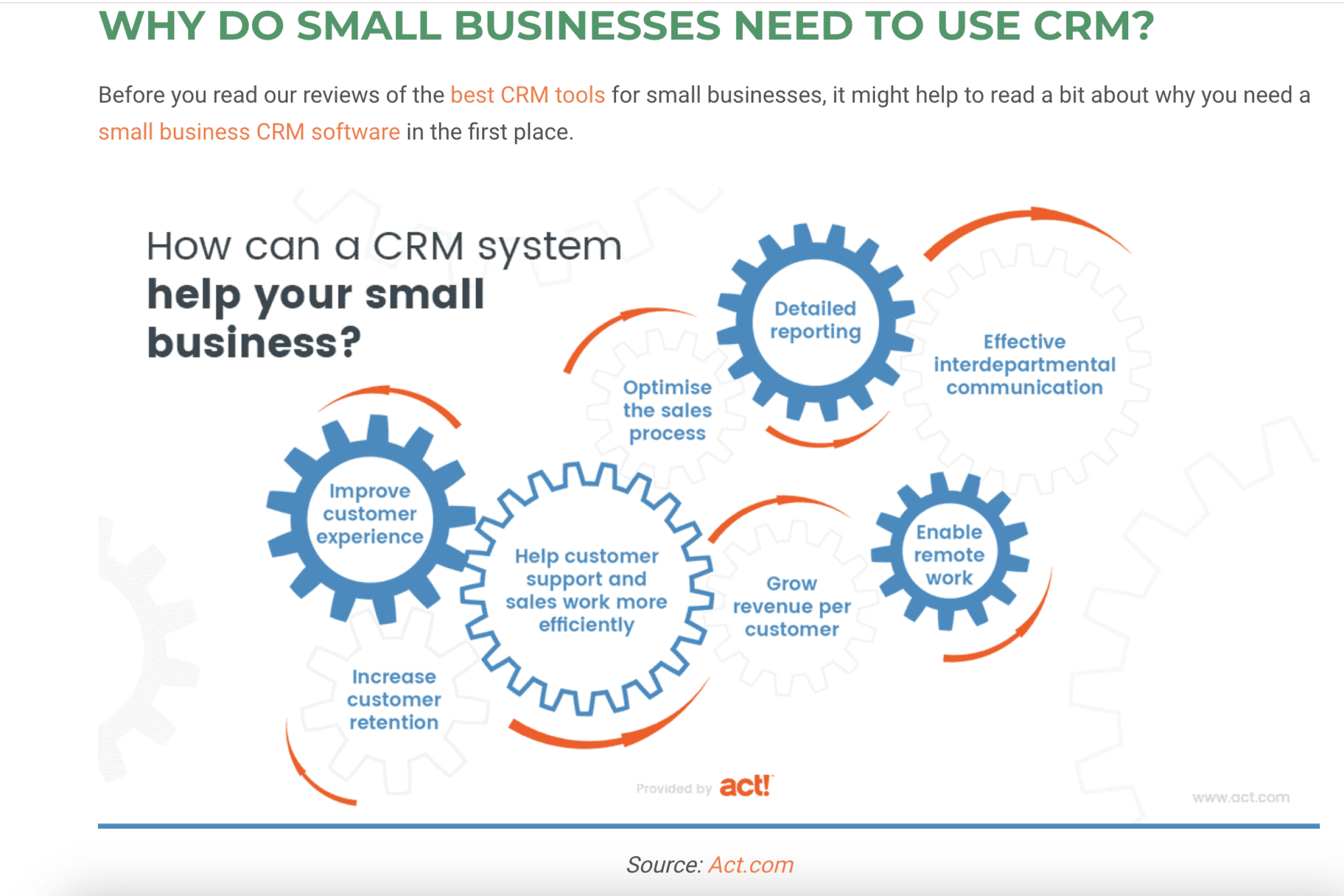 WHY DO SMALL BUSINESSES NEED TO USE CRM?

Before you read our reviews of the best CRM tools for small businesses, it might help to read a bit about why you need a small business CRM software in the first place.

How can a CRM system help your small business?

Detailed reporting

Effective interdepartmental communication

Optimise the sales process

Improve customer experience

Help customer support and sales work more efficiently

Grow revenue per customer

Enable remote work

Increase customer retention

Provided by act!

www.act.com

Source: Act.com